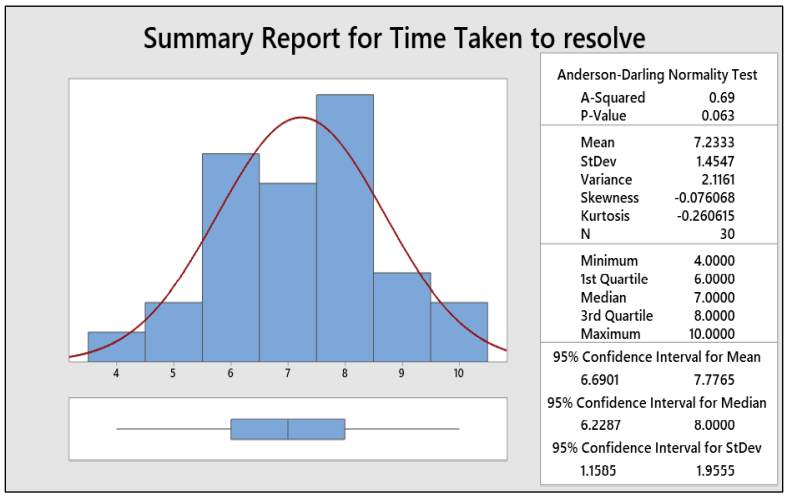 Summary Report for Time Taken to resolve

4 5 6 7 8 9 10

Anderson-Darling Normality Test

| | |
|---|---|
| A-Squared | 0.69 |
| P-Value | 0.063 |
| Mean | 7.2333 |
| StDev | 1.4547 |
| Variance | 2.1161 |
| Skewness | -0.076068 |
| Kurtosis | -0.260615 |
| N | 30 |
| Minimum | 4.0000 |
| 1st Quartile | 6.0000 |
| Median | 7.0000 |
| 3rd Quartile | 8.0000 |
| Maximum | 10.0000 |

95% Confidence Interval for Mean

6.6901 7.7765

95% Confidence Interval for Median

6.2287 8.0000

95% Confidence Interval for StDev

1.1585 1.9555